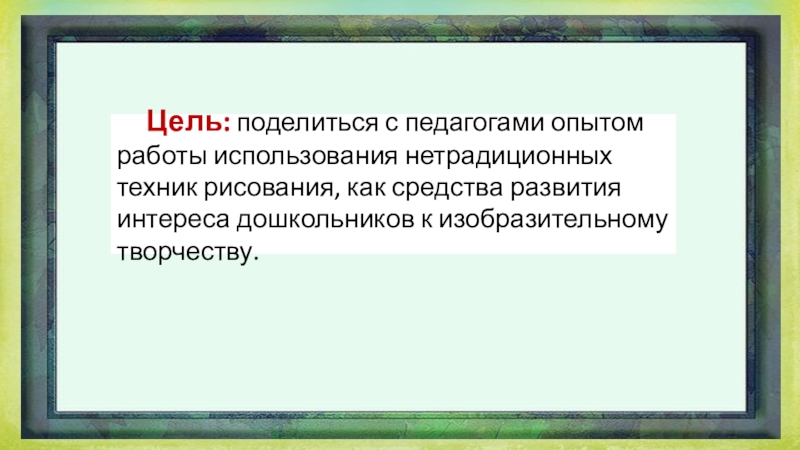 Цель: поделиться с педагогами опытом работы использования нетрадиционных техник рисования, как средства развития интереса дошкольников к изобразительному творчеству.